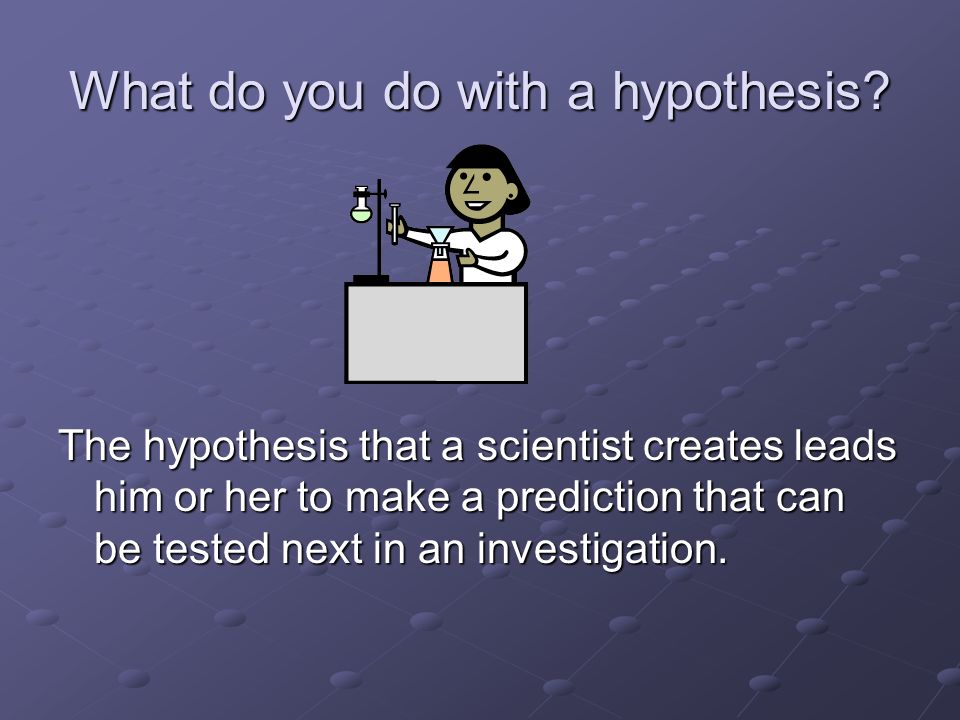 What do you do with a hypothesis?

The hypothesis that a scientist creates leads him or her to make a prediction that can be tested next in an investigation.